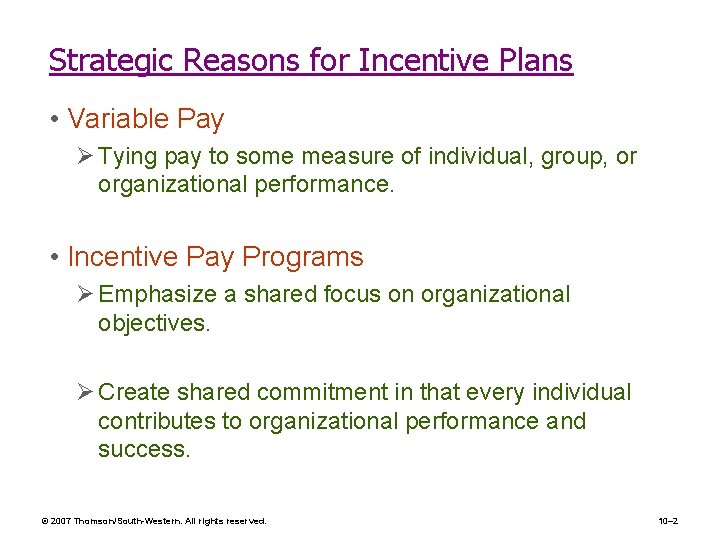 Strategic Reasons for Incentive Plans

• Variable Pay

➢ Tying pay to some measure of individual, group, or organizational performance.

• Incentive Pay Programs

➢ Emphasize a shared focus on organizational objectives.

➢ Create shared commitment in that every individual contributes to organizational performance and success.

© 2007 Thomson/South-Western. All rights reserved.

10–2